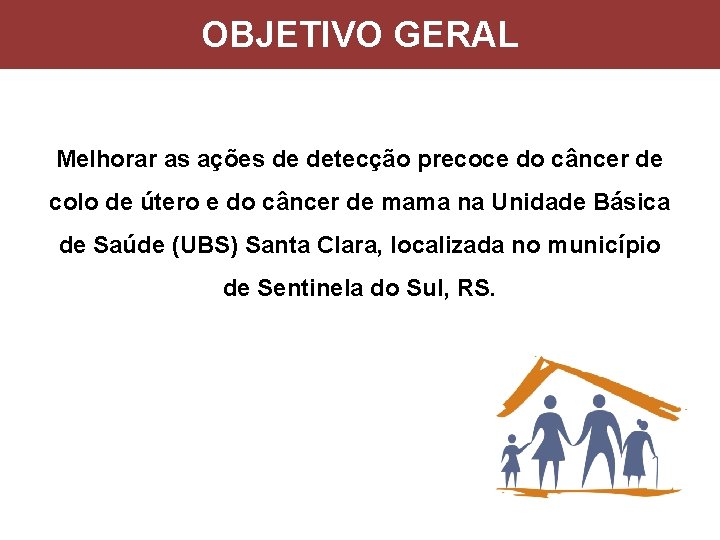 OBJETIVO GERAL

Melhorar as ações de detecção precoce do câncer de colo de útero e do câncer de mama na Unidade Básica de Saúde (UBS) Santa Clara, localizada no município de Sentinela do Sul, RS.